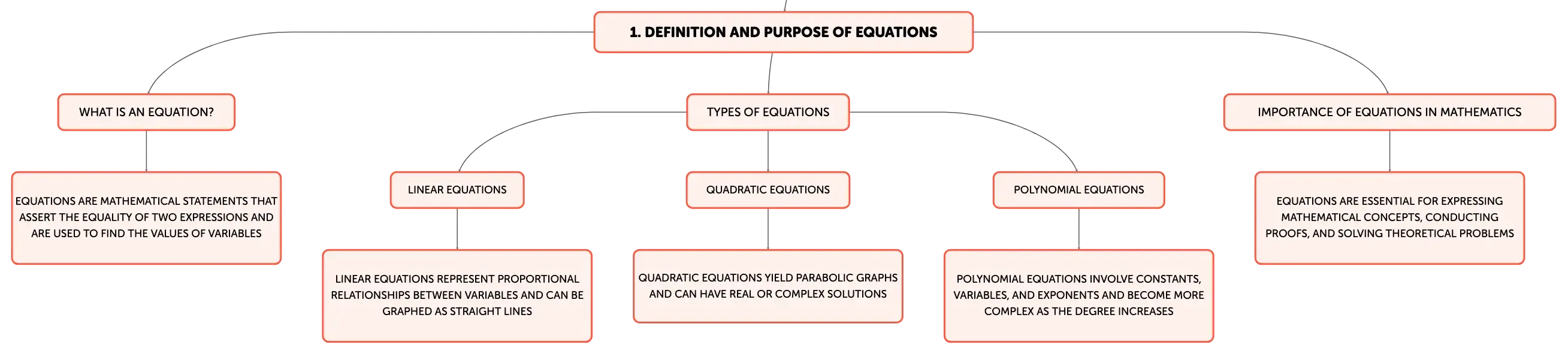 1. DEFINITION AND PURPOSE OF EQUATIONS

WHAT IS AN EQUATION?

EQUATIONS ARE MATHEMATICAL STATEMENTS THAT ASSERT THE EQUALITY OF TWO EXPRESSIONS AND ARE USED TO FIND THE VALUES OF VARIABLES

TYPES OF EQUATIONS

LINEAR EQUATIONS

LINEAR EQUATIONS REPRESENT PROPORTIONAL RELATIONSHIPS BETWEEN VARIABLES AND CAN BE GRAPHED AS STRAIGHT LINES

QUADRATIC EQUATIONS

QUADRATIC EQUATIONS YIELD PARABOLIC GRAPHS AND CAN HAVE REAL OR COMPLEX SOLUTIONS

POLYNOMIAL EQUATIONS

POLYNOMIAL EQUATIONS INVOLVE CONSTANTS, VARIABLES, AND EXPONENTS AND BECOME MORE COMPLEX AS THE DEGREE INCREASES

IMPORTANCE OF EQUATIONS IN MATHEMATICS

EQUATIONS ARE ESSENTIAL FOR EXPRESSING MATHEMATICAL CONCEPTS, CONDUCTING PROOFS, AND SOLVING THEORETICAL PROBLEMS